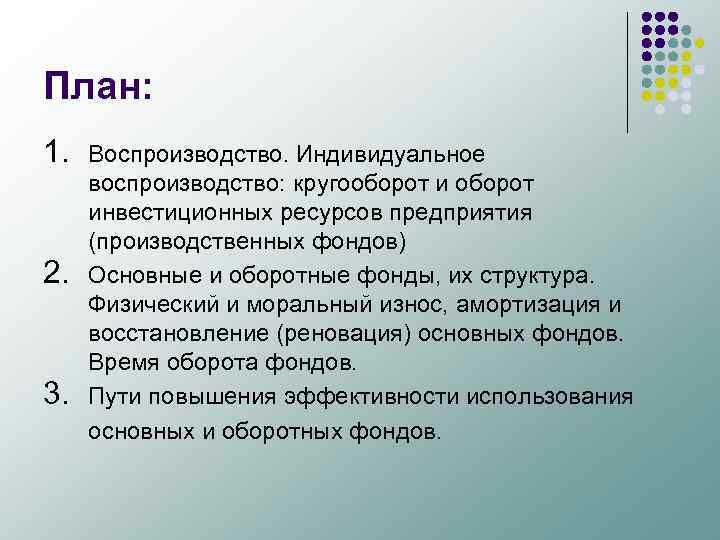 План:

1. Воспроизводство. Индивидуальное воспроизводство: кругооборот и оборот инвестиционных ресурсов предприятия (производственных фондов)
2. Основные и оборотные фонды, их структура. Физический и моральный износ, амортизация и восстановление (реновация) основных фондов. Время оборота фондов.
3. Пути повышения эффективности использования основных и оборотных фондов.